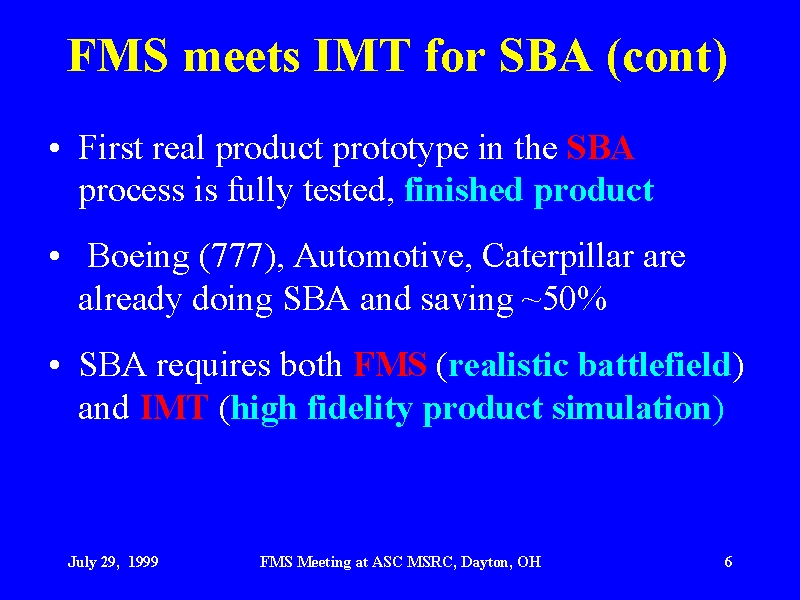 FMS meets IMT for SBA (cont)

• First real product prototype in the SBA process is fully tested, finished product

• Boeing (777), Automotive, Caterpillar are already doing SBA and saving ~50%

• SBA requires both FMS (realistic battlefield) and IMT (high fidelity product simulation)

July 29, 1999

FMS Meeting at ASC MSRC, Dayton, OH

6